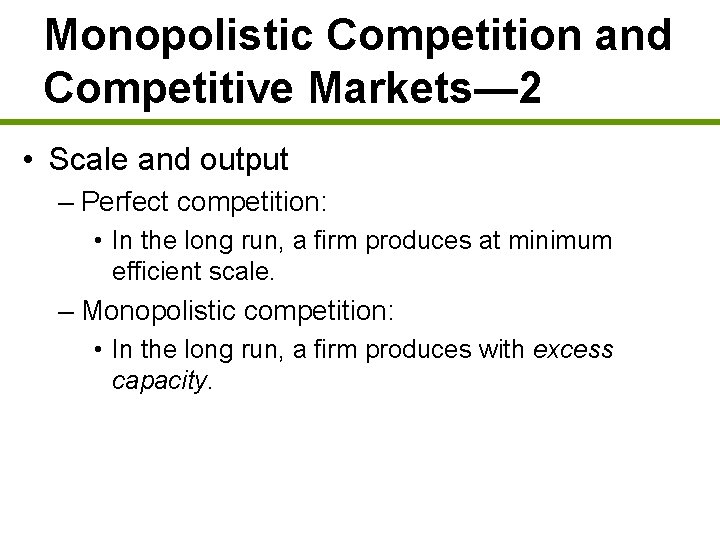 Monopolistic Competition and Competitive Markets—2

• Scale and output
– Perfect competition:
• In the long run, a firm produces at minimum efficient scale.
– Monopolistic competition:
• In the long run, a firm produces with excess capacity.